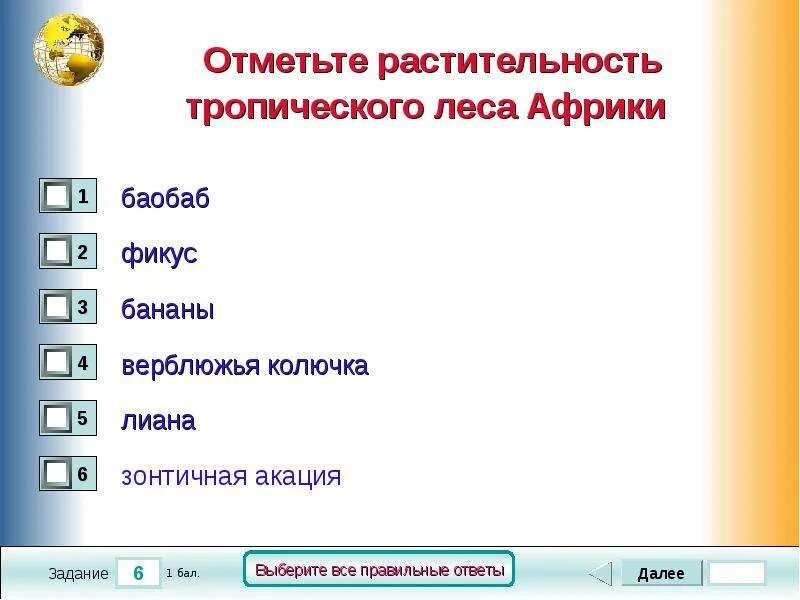 Отметьте растительность тропического леса Африки

1 баобаб

2 фикус

3 бананы

4 верблюжья колючка

5 лиана

6 зонтичная акация

Задание 6 1 бал.

Выберите все правильные ответы

Далее